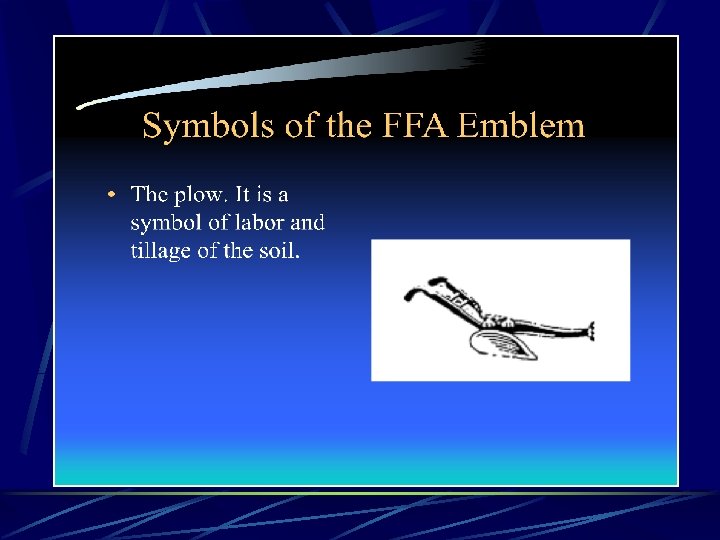 Symbols of the FFA Emblem

• The plow. It is a symbol of labor and tillage of the soil.